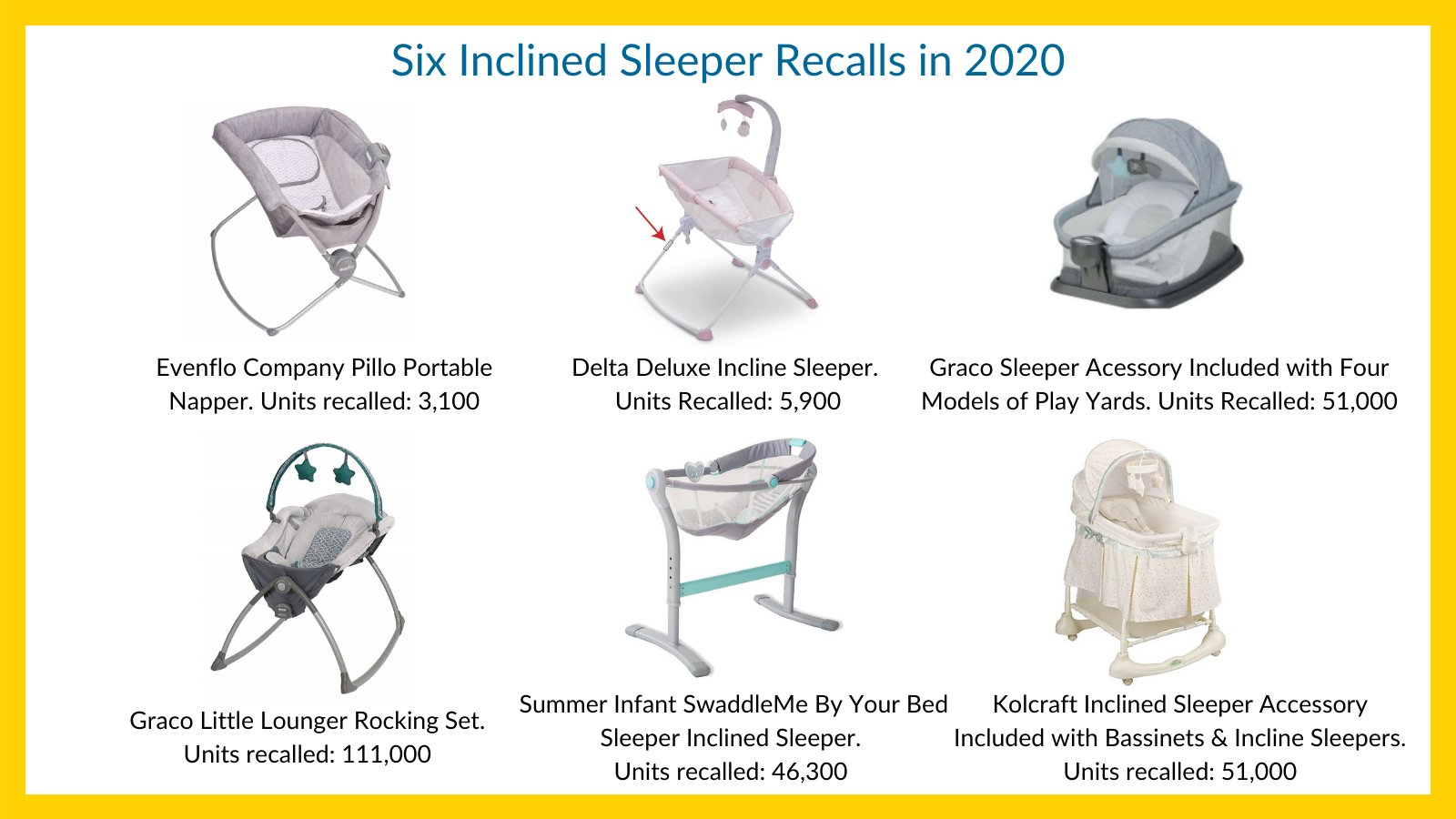 Six Inclined Sleeper Recalls in 2020

Evenflo Company Pillo Portable Napper. Units recalled: 3,100

Delta Deluxe Incline Sleeper. Units Recalled: 5,900

Graco Sleeper Acessory Included with Four Models of Play Yards. Units Recalled: 51,000

Graco Little Lounger Rocking Set. Units recalled: 111,000

Summer Infant SwaddleMe By Your Bed Sleeper Inclined Sleeper. Units recalled: 46,300

Kolcraft Inclined Sleeper Accessory Included with Bassinets & Incline Sleepers. Units recalled: 51,000